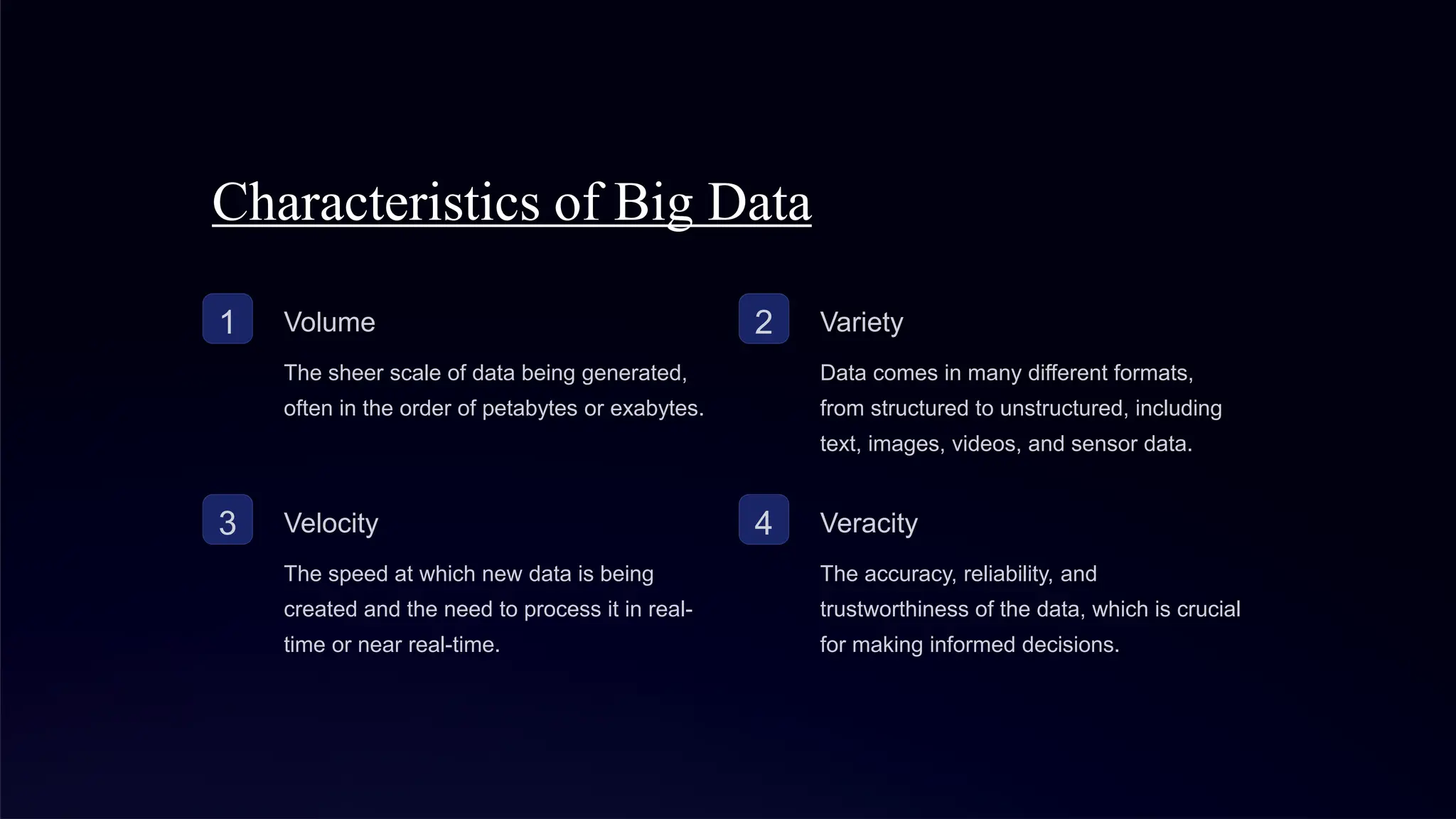 Characteristics of Big Data

1 Volume

The sheer scale of data being generated, often in the order of petabytes or exabytes.

2 Variety

Data comes in many different formats, from structured to unstructured, including text, images, videos, and sensor data.

3 Velocity

The speed at which new data is being created and the need to process it in real-time or near real-time.

4 Veracity

The accuracy, reliability, and trustworthiness of the data, which is crucial for making informed decisions.